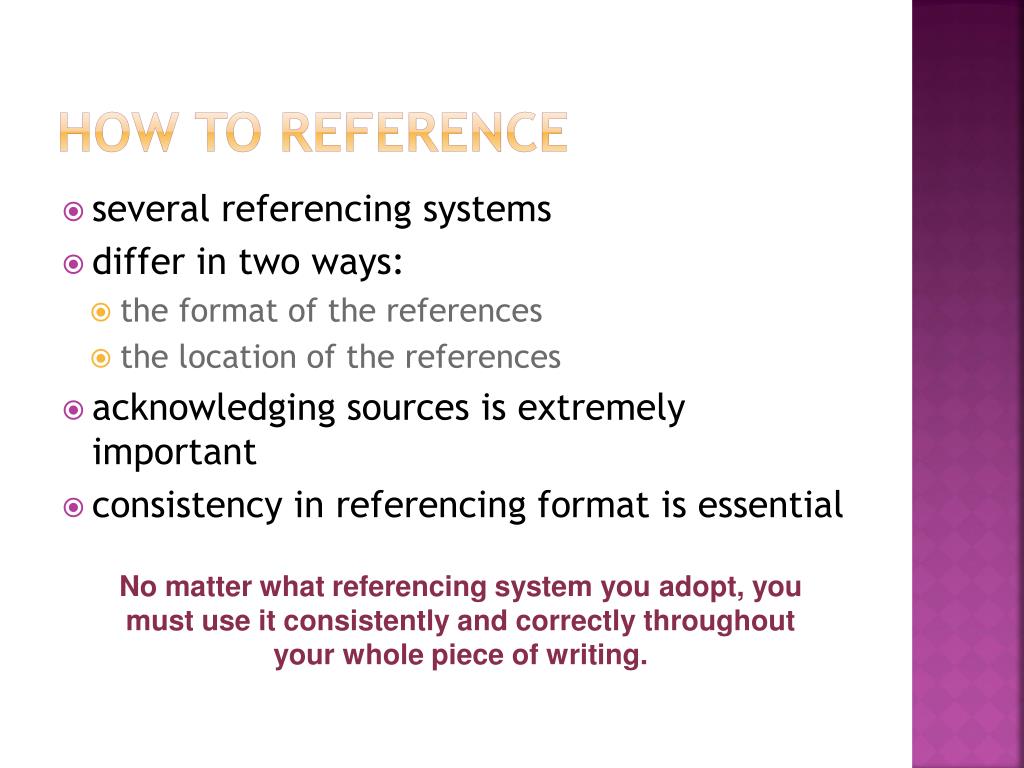 HOW TO REFERENCE

several referencing systems
differ in two ways:
the format of the references
the location of the references
acknowledging sources is extremely important
consistency in referencing format is essential

No matter what referencing system you adopt, you must use it consistently and correctly throughout your whole piece of writing.